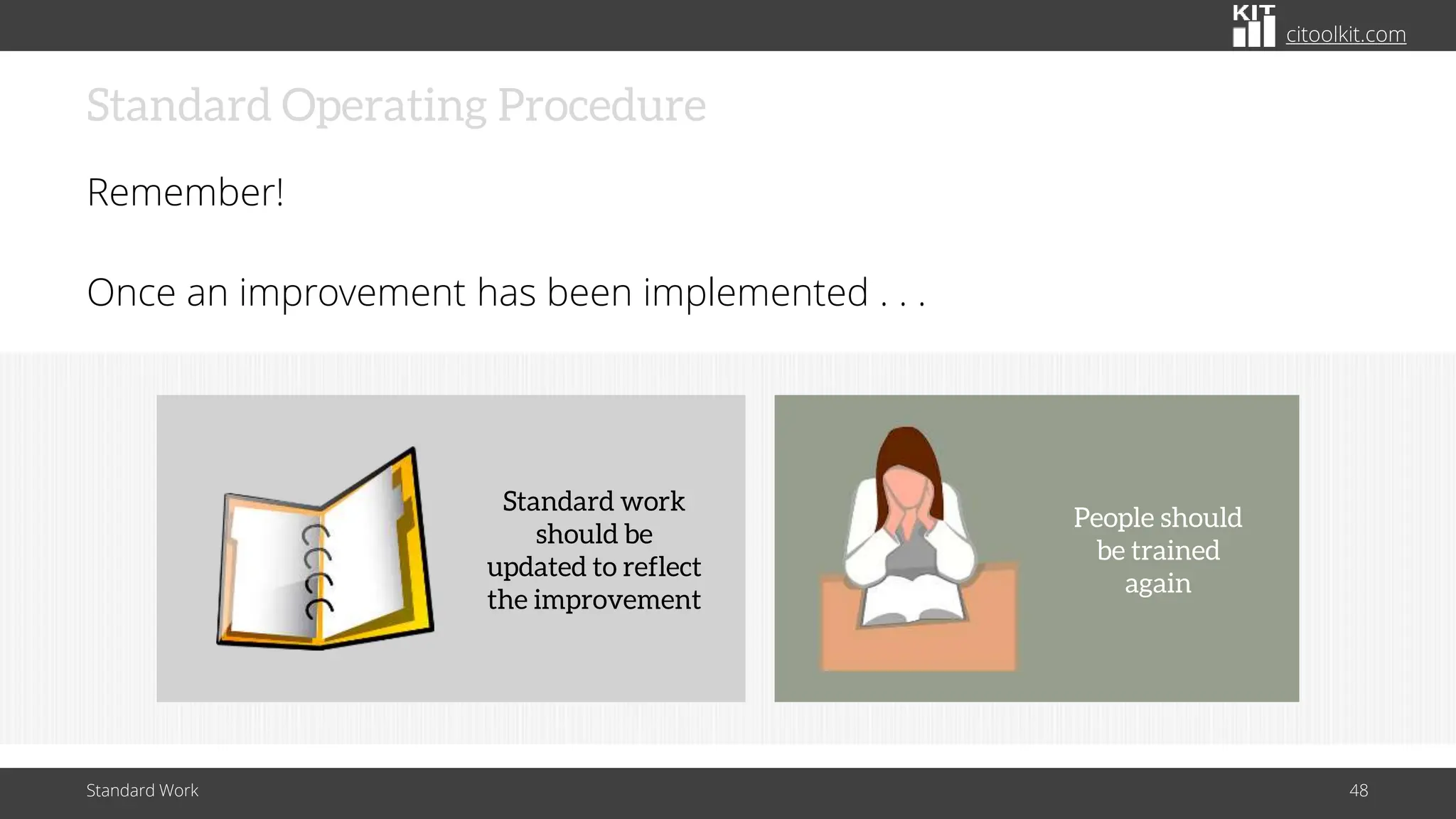 KIT citoolkit.com

Standard Operating Procedure

Remember!

Once an improvement has been implemented . . .

Standard work should be updated to reflect the improvement

People should be trained again

Standard Work

48